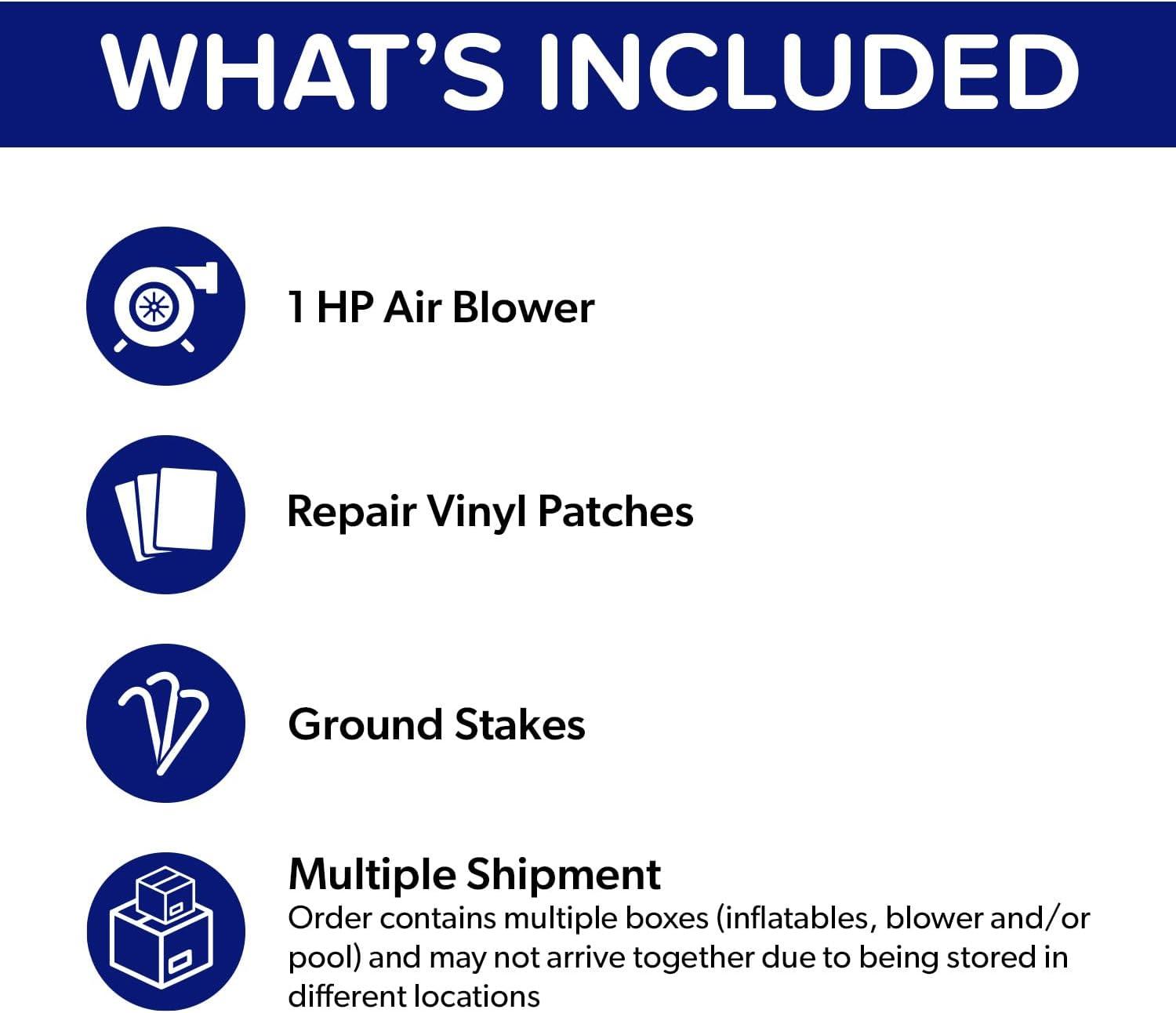 WHAT'S INCLUDED

1 HP Air Blower

Repair Vinyl Patches

Ground Stakes

Multiple Shipment
Order contains multiple boxes (inflatables, blower and/or pool) and may not arrive together due to being stored in different locations